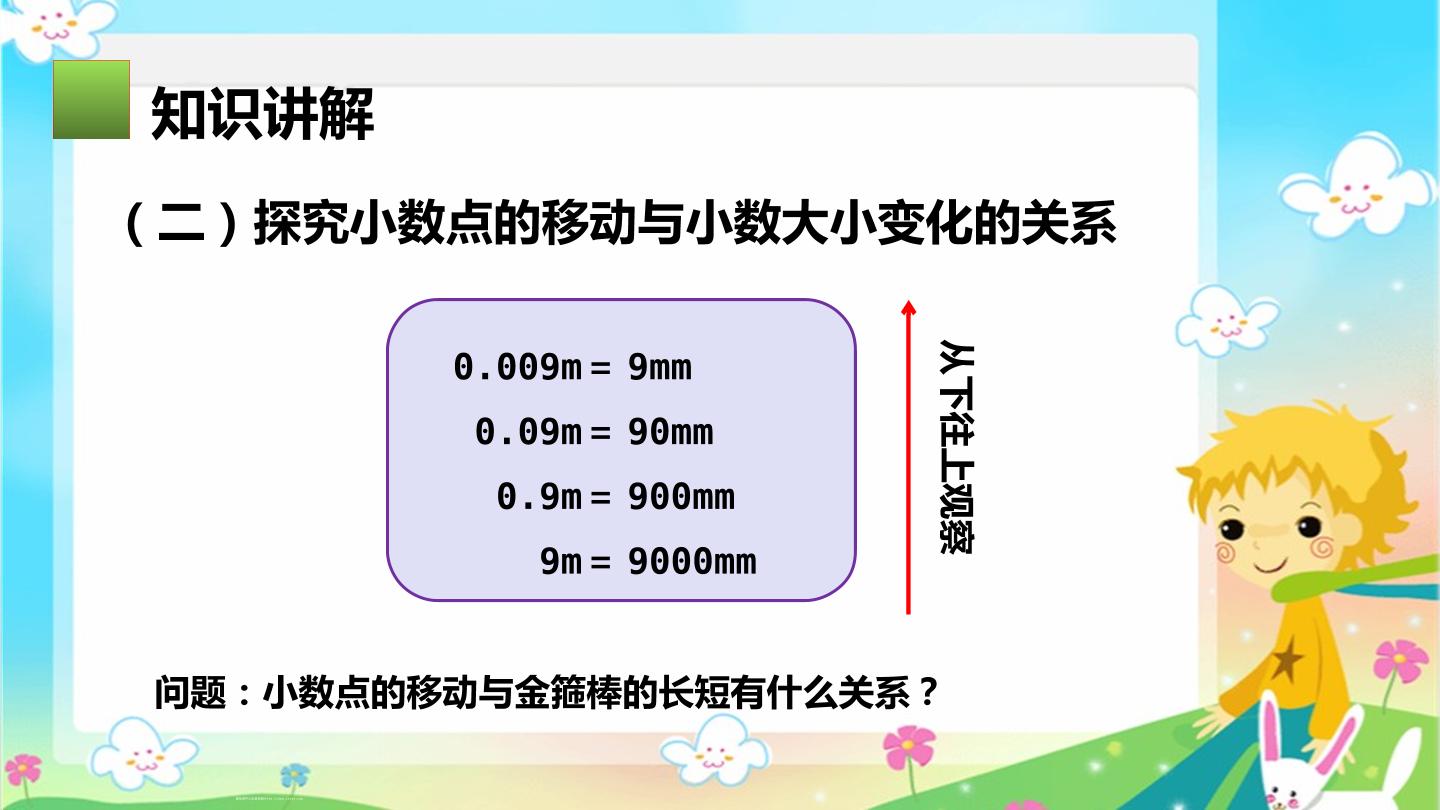 知识讲解

（二）探究小数点的移动与小数大小变化的关系

0.009m＝9mm
0.09m＝90mm
0.9m＝900mm
9m＝9000mm

从下往上观察

问题：小数点的移动与金箍棒的长短有什么关系？